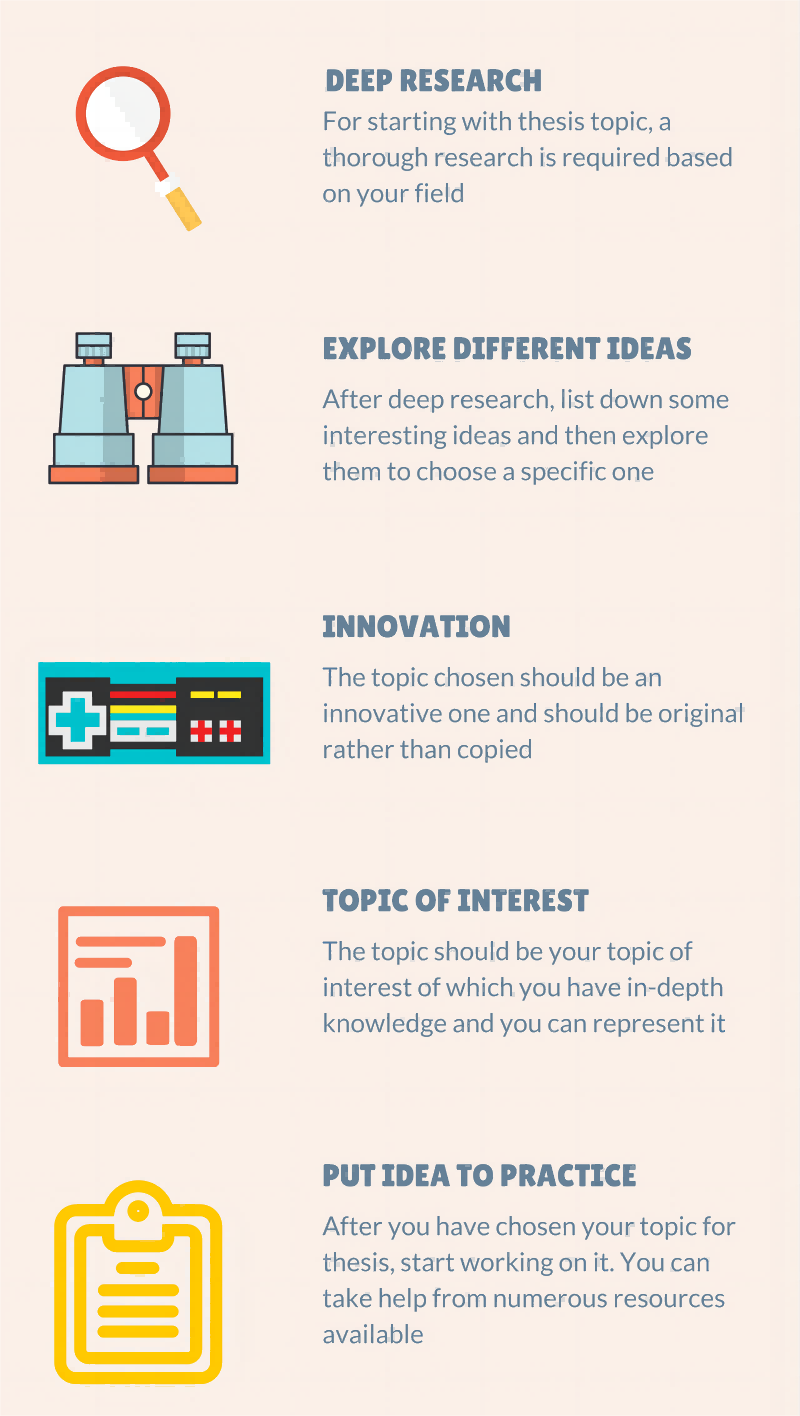 DEEP RESEARCH
For starting with thesis topic, a thorough research is required based on your field

EXPLORE DIFFERENT IDEAS
After deep research, list down some interesting ideas and then explore them to choose a specific one

INNOVATION
The topic chosen should be an innovative one and should be original rather than copied

TOPIC OF INTEREST
The topic should be your topic of interest of which you have in-depth knowledge and you can represent it

PUT IDEA TO PRACTICE
After you have chosen your topic for thesis, start working on it. You can take help from numerous resources available